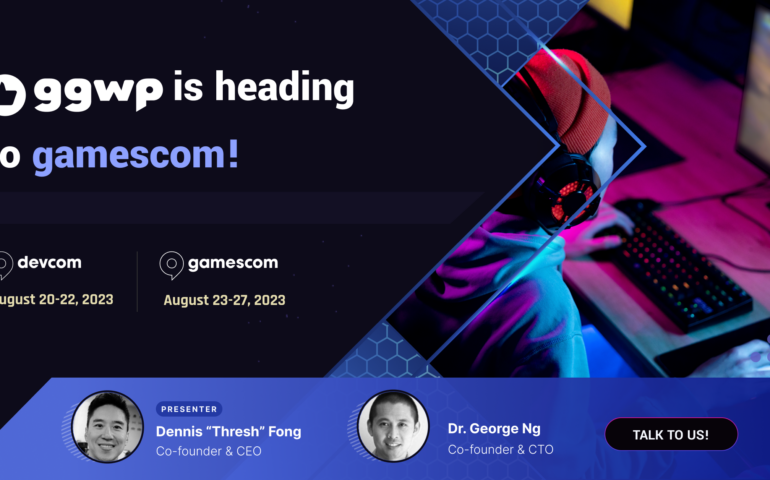 ggwp is heading

o gamescom!

devcom
ugust 20-22, 2023

gamescom
August 23-27, 2023

PRESENTER
Dennis "Thresh" Fong
Co-founder & CEO

Dr. George Ng
Co-founder & CTO

TALK TO US!